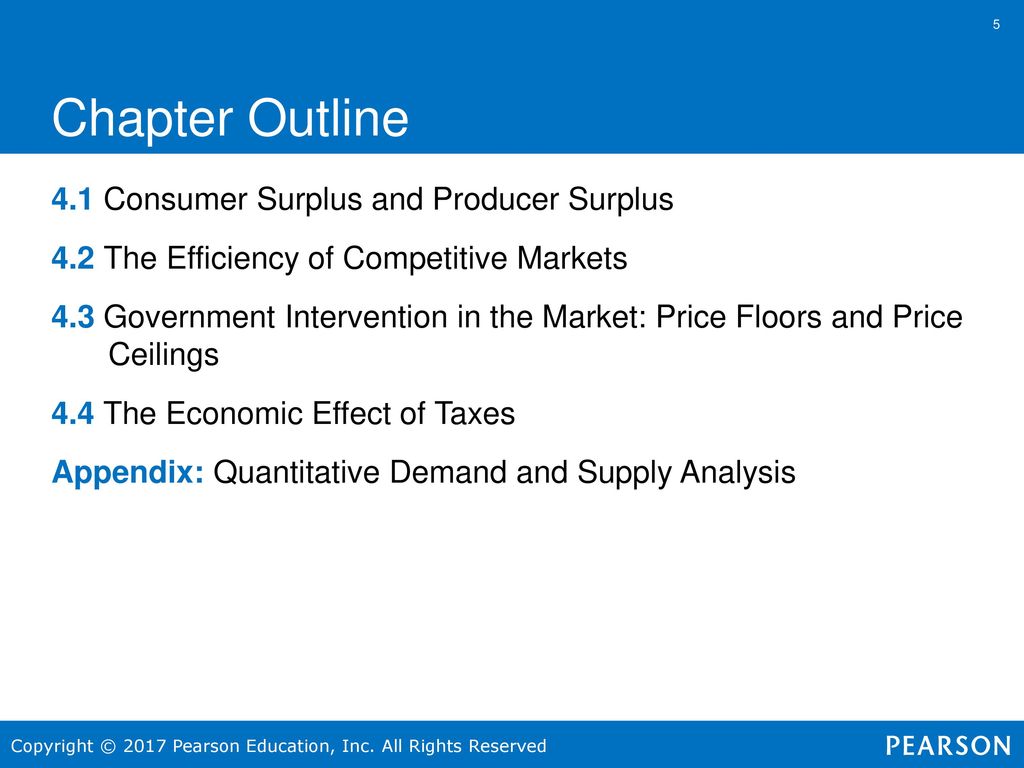 5

Chapter Outline

4.1 Consumer Surplus and Producer Surplus

4.2 The Efficiency of Competitive Markets

4.3 Government Intervention in the Market: Price Floors and Price Ceilings

4.4 The Economic Effect of Taxes

Appendix: Quantitative Demand and Supply Analysis

Copyright © 2017 Pearson Education, Inc. All Rights Reserved

PEARSON